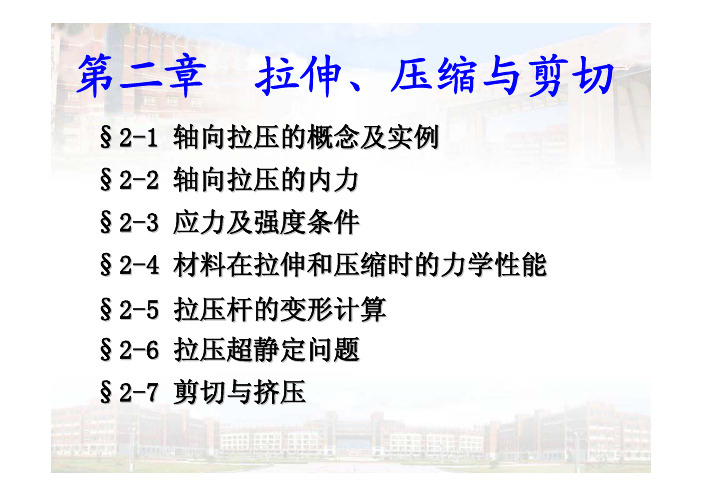 第二章　拉伸、压缩与剪切

§2-1 轴向拉压的概念及实例

§2-2 轴向拉压的内力

§2-3 应力及强度条件

§2-4 材料在拉伸和压缩时的力学性能

§2-5 拉压杆的变形计算

§2-6 拉压超静定问题

§2-7 剪切与挤压